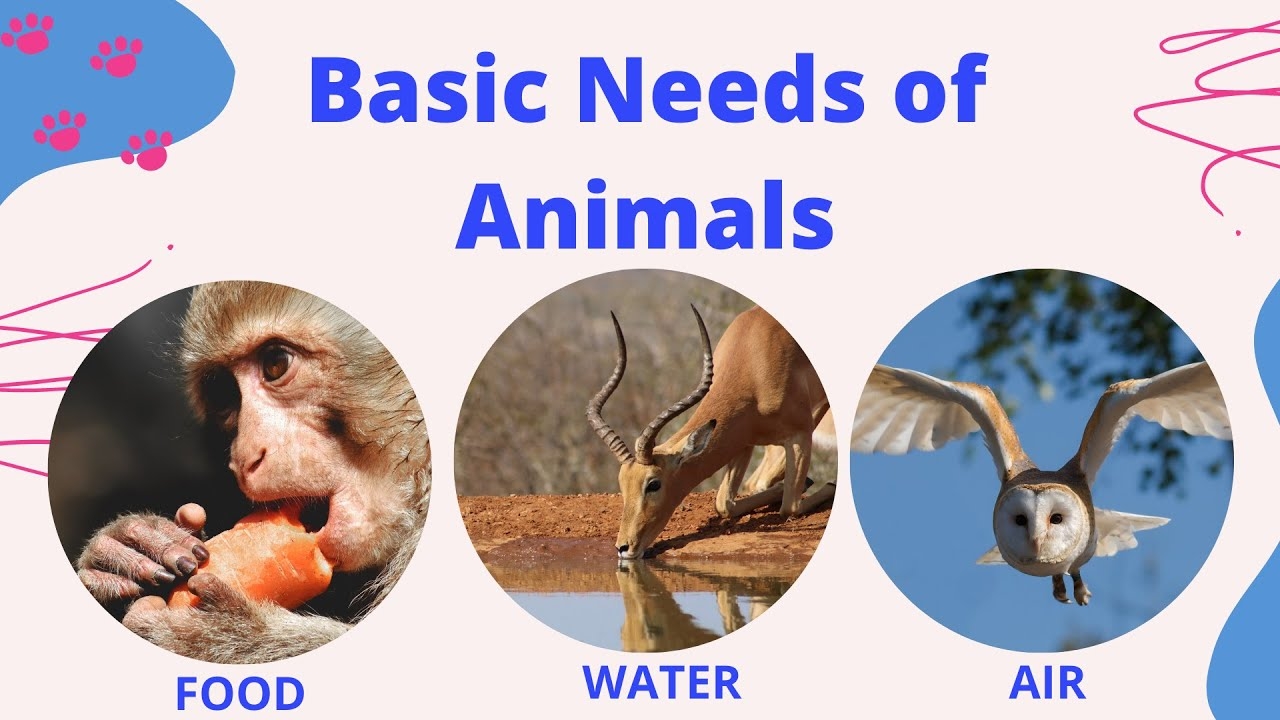 Basic Needs of Animals

FOOD

WATER

AIR